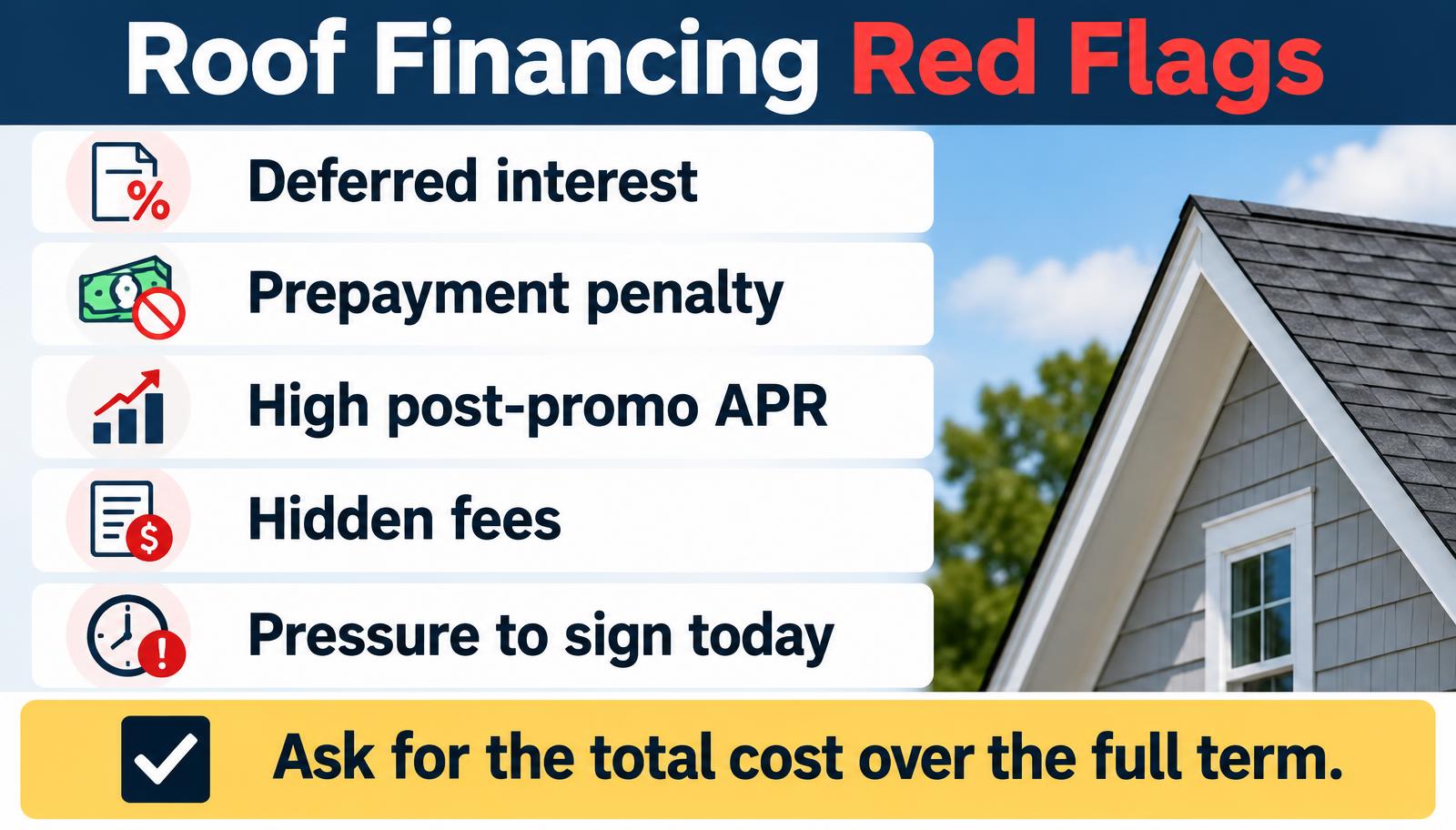 Roof Financing Red Flags

Deferred interest

Prepayment penalty

High post-promo APR

Hidden fees

Pressure to sign today

Ask for the total cost over the full term.